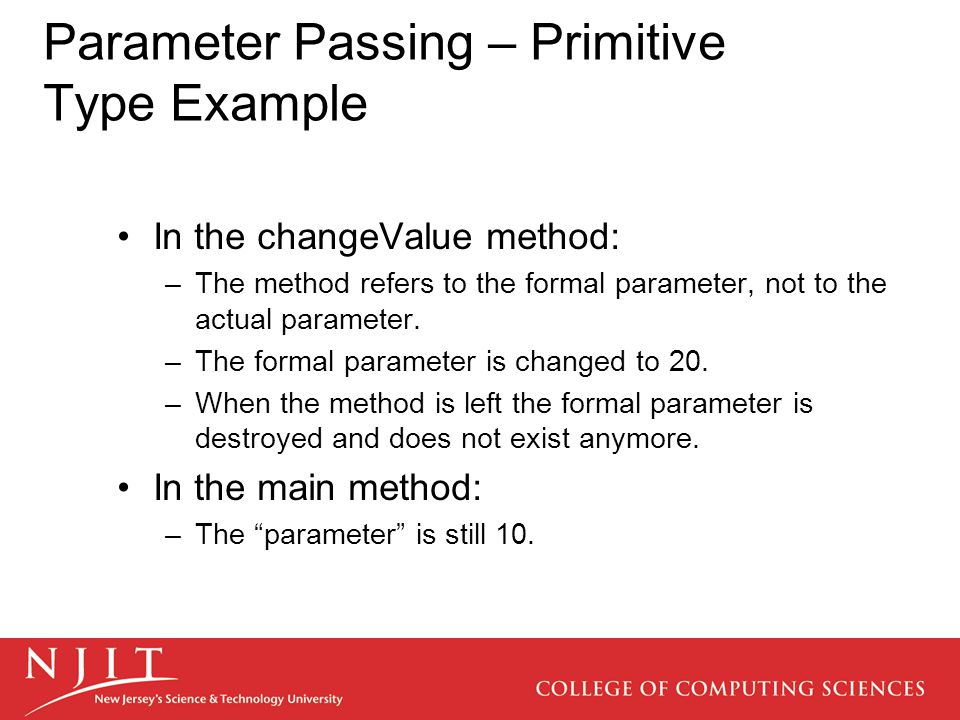 Parameter Passing – Primitive Type Example

• In the changeValue method:
– The method refers to the formal parameter, not to the actual parameter.
– The formal parameter is changed to 20.
– When the method is left the formal parameter is destroyed and does not exist anymore.
• In the main method:
– The “parameter” is still 10.

NJIT
New Jersey's Science & Technology University

COLLEGE OF COMPUTING SCIENCES